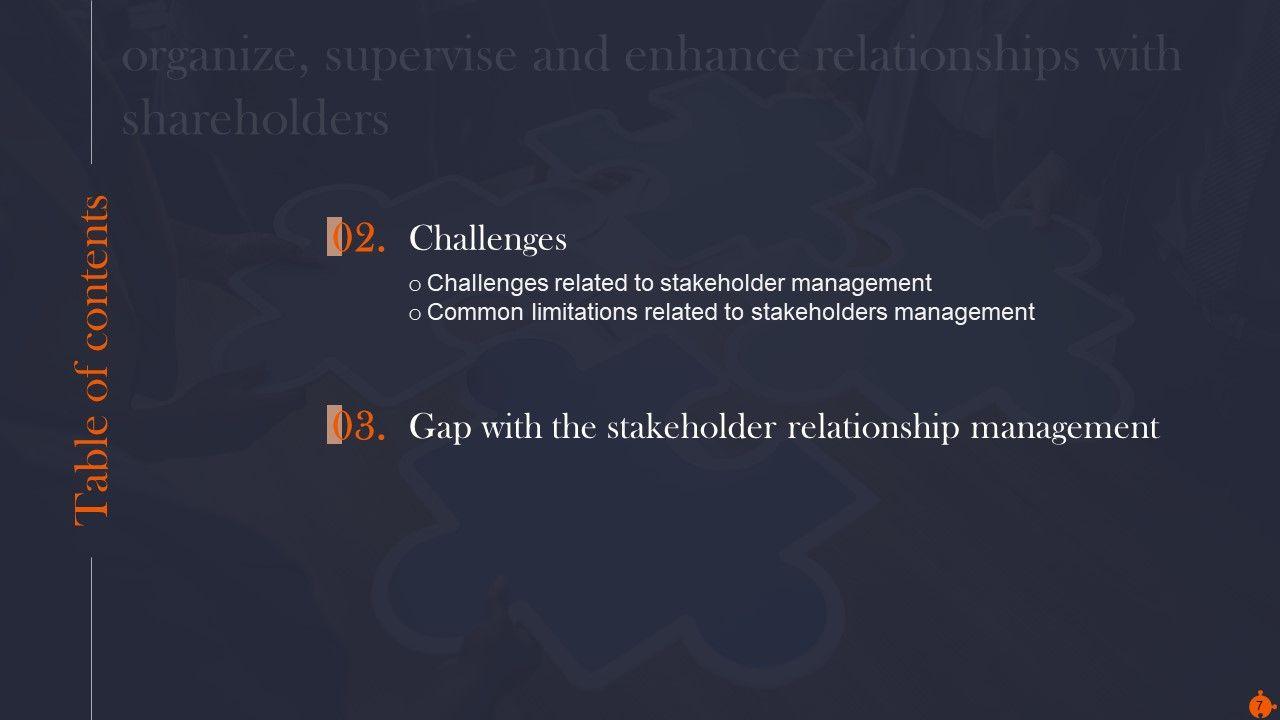 organize, supervise and enhance relationships with shareholders

Table of contents

02. Challenges

o Challenges related to stakeholder management
o Common limitations related to stakeholders management

03. Gap with the stakeholder relationship management

7